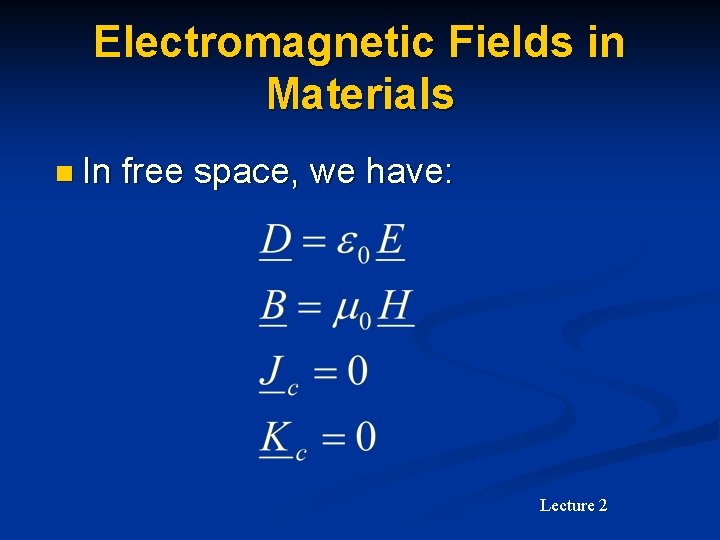 Electromagnetic Fields in Materials

In free space, we have:

$\underline{D} = \varepsilon_0 \underline{E}$

$\underline{B} = \mu_0 \underline{H}$

$\underline{J}_c = 0$

$\underline{K}_c = 0$

Lecture 2